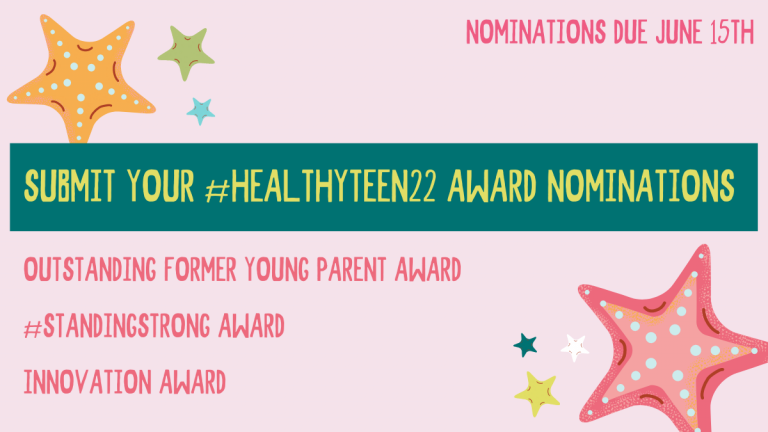 NOMINATIONS DUE JUNE 15TH

SUBMIT YOUR #HEALTHYTEEN22 AWARD NOMINATIONS

OUTSTANDING FORMER YOUNG PARENT AWARD

#STANDINGSTRONG AWARD

INNOVATION AWARD